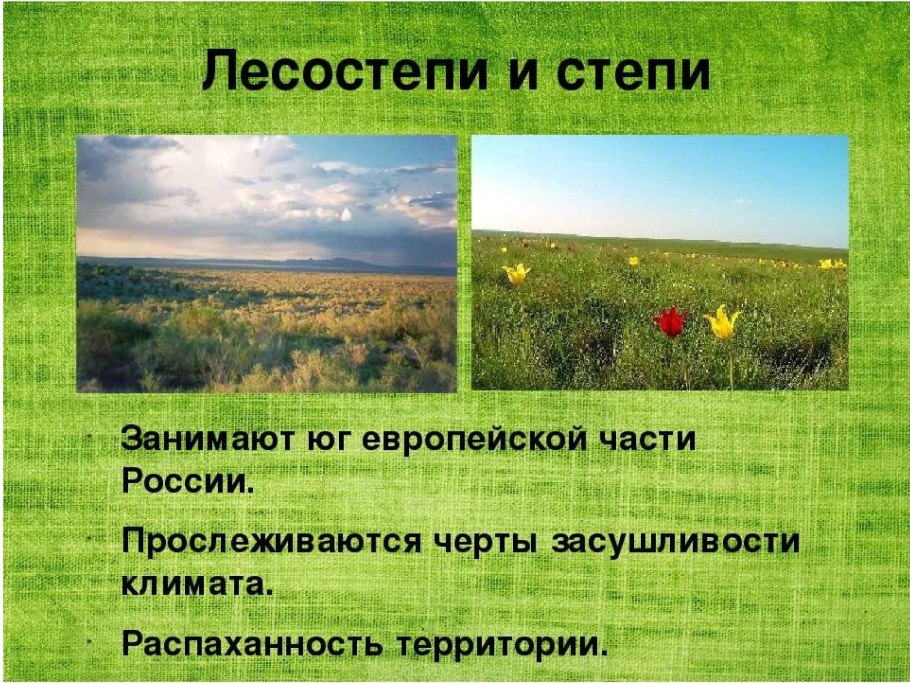 Лесостепи и степи

• Занимают юг европейской части России.

• Прослеживаются черты засушливости климата.

• Распаханность территории.